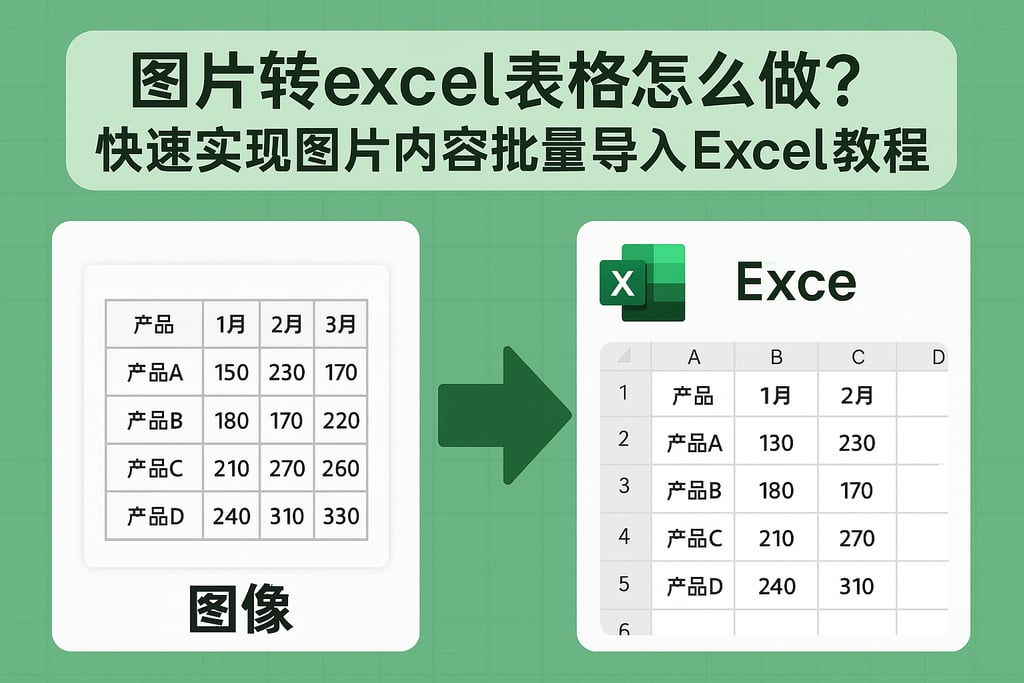 图片转excel表格怎么做？
快速实现图片内容批量导入Excel教程

| 产品 | 1月 | 2月 | 3月 |
|---|---|---|---|
| 产品A | 150 | 230 | 170 |
| 产品B | 180 | 170 | 220 |
| 产品C | 210 | 270 | 260 |
| 产品D | 240 | 310 | 330 |

图像

X

Exce

| | A | B | C | D |
|---|---|---|---|---|
| 1 | 产品 | 1月 | 2月 | |
| 2 | 产品A | 130 | 230 | |
| 3 | 产品B | 180 | 170 | |
| 4 | 产品C | 210 | 270 | |
| 5 | 产品D | 240 | 310 | |
| 6 | | | | |